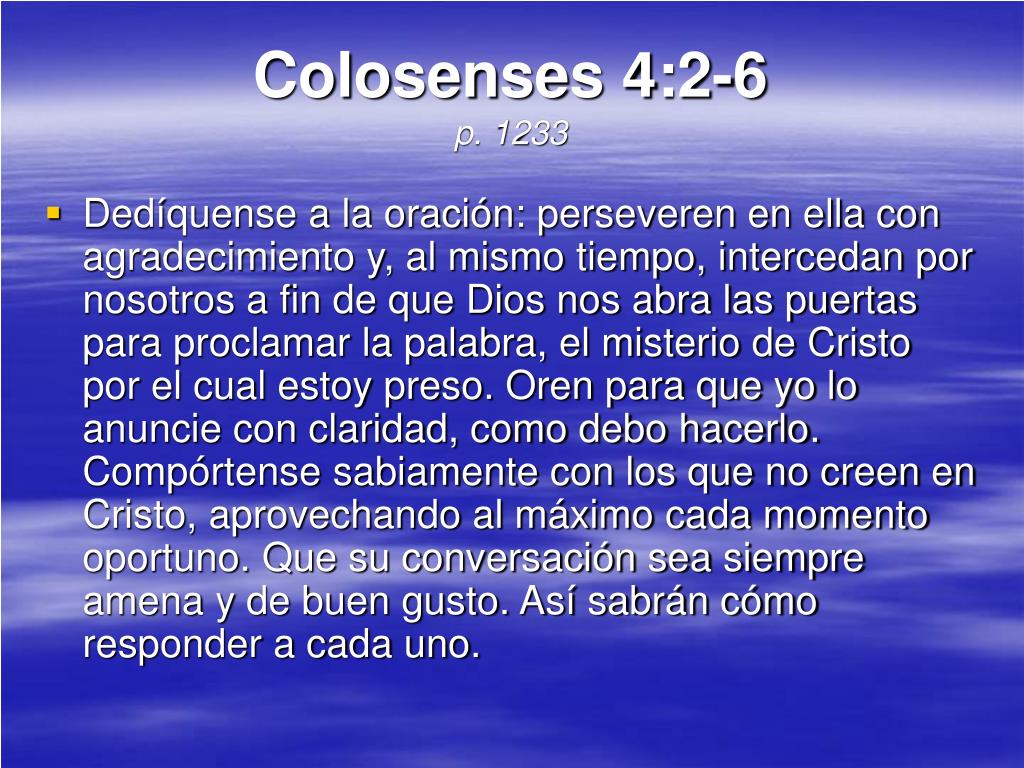 Colosenses 4:2-6
p. 1233

▪ Dedíquense a la oración: perseveren en ella con agradecimiento y, al mismo tiempo, intercedan por nosotros a fin de que Dios nos abra las puertas para proclamar la palabra, el misterio de Cristo por el cual estoy preso. Oren para que yo lo anuncie con claridad, como debo hacerlo. Compórtense sabiamente con los que no creen en Cristo, aprovechando al máximo cada momento oportuno. Que su conversación sea siempre amena y de buen gusto. Así sabrán cómo responder a cada uno.